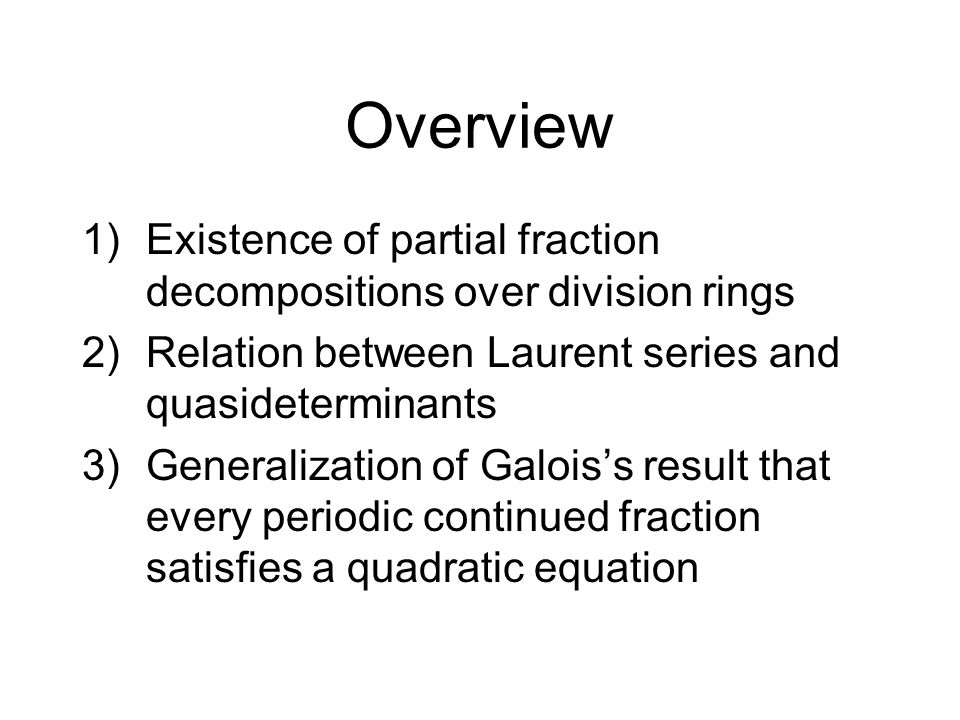 Overview

1) Existence of partial fraction decompositions over division rings
2) Relation between Laurent series and quasideterminants
3) Generalization of Galois’s result that every periodic continued fraction satisfies a quadratic equation